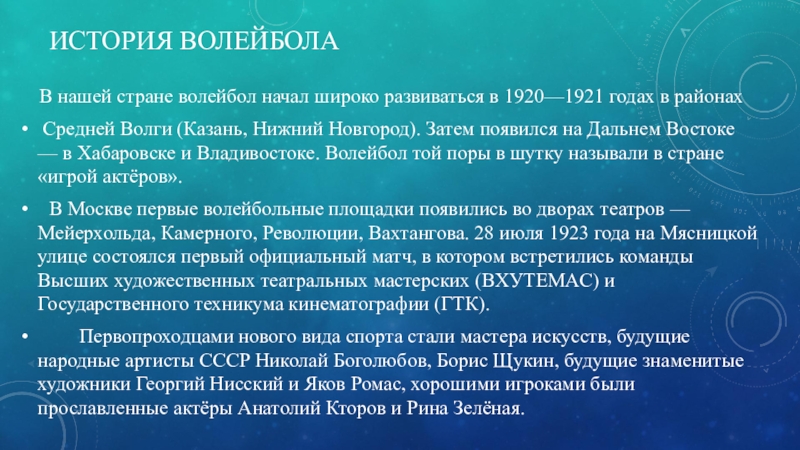 ИСТОРИЯ ВОЛЕЙБОЛА

В нашей стране волейбол начал широко развиваться в 1920—1921 годах в районах

• Средней Волги (Казань, Нижний Новгород). Затем появился на Дальнем Востоке — в Хабаровске и Владивостоке. Волейбол той поры в шутку называли в стране «игрой актёров».

• В Москве первые волейбольные площадки появились во дворах театров — Мейерхольда, Камерного, Революции, Вахтангова. 28 июля 1923 года на Мясницкой улице состоялся первый официальный матч, в котором встретились команды Высших художественных театральных мастерских (ВХУТЕМАС) и Государственного техникума кинематографии (ГТК).

• Первопроходцами нового вида спорта стали мастера искусств, будущие народные артисты СССР Николай Боголюбов, Борис Щукин, будущие знаменитые художники Георгий Нисский и Яков Ромас, хорошими игроками были прославленные актёры Анатолий Кторов и Рина Зелёная.